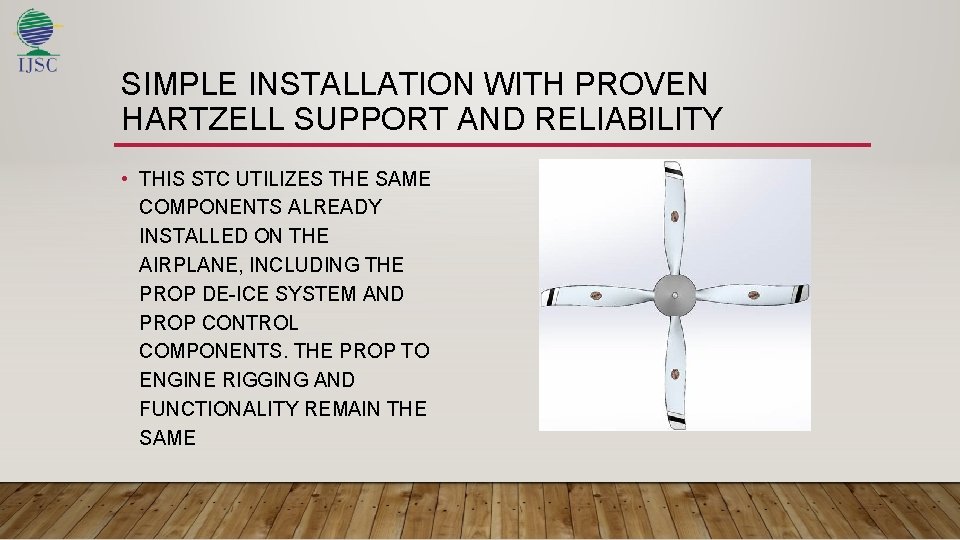 IJSC

SIMPLE INSTALLATION WITH PROVEN HARTZELL SUPPORT AND RELIABILITY

• THIS STC UTILIZES THE SAME COMPONENTS ALREADY INSTALLED ON THE AIRPLANE, INCLUDING THE PROP DE-ICE SYSTEM AND PROP CONTROL COMPONENTS. THE PROP TO ENGINE RIGGING AND FUNCTIONALITY REMAIN THE SAME